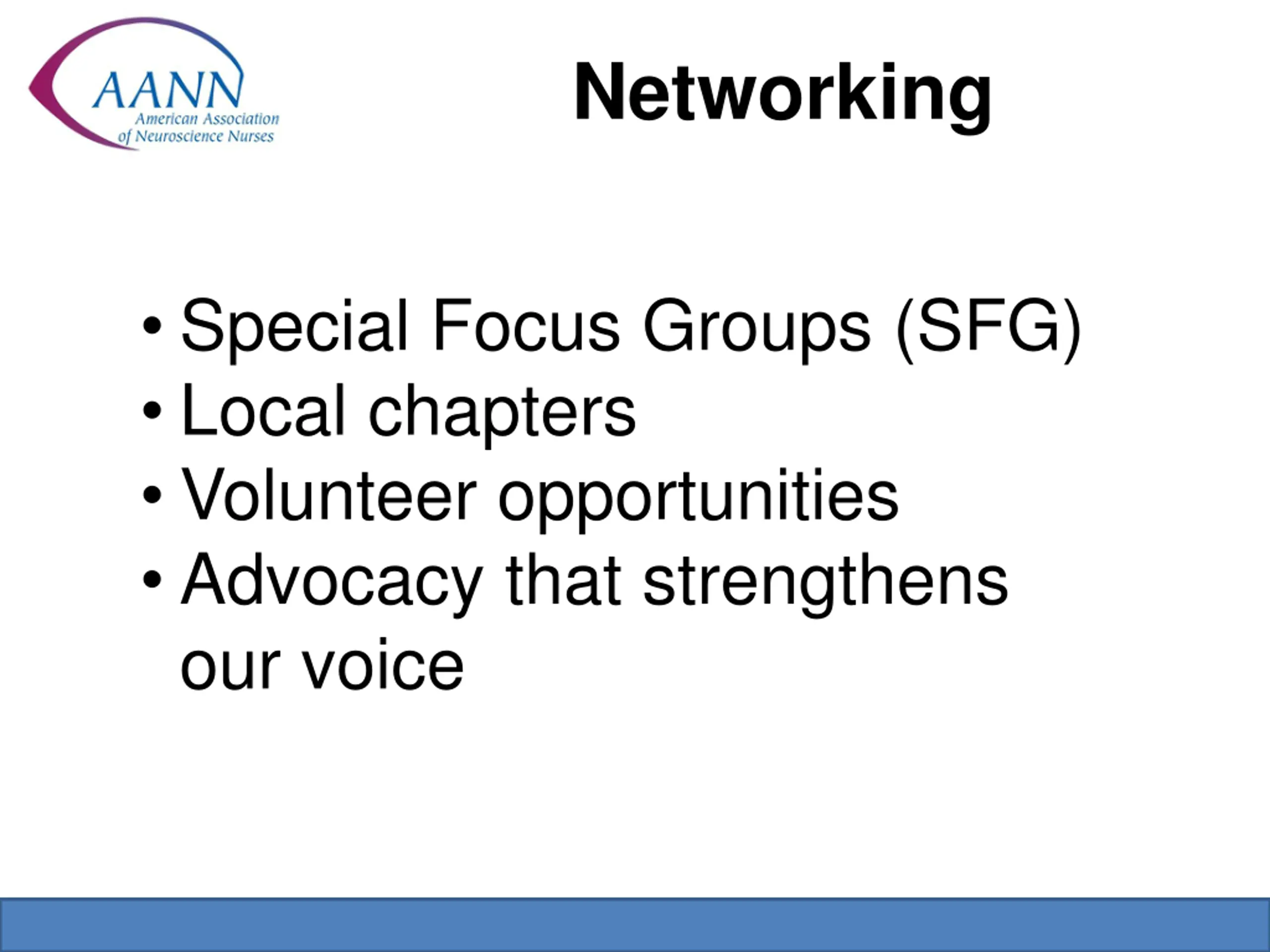 AANN
American Association of Neuroscience Nurses

Networking

• Special Focus Groups (SFG)
• Local chapters
• Volunteer opportunities
• Advocacy that strengthens our voice